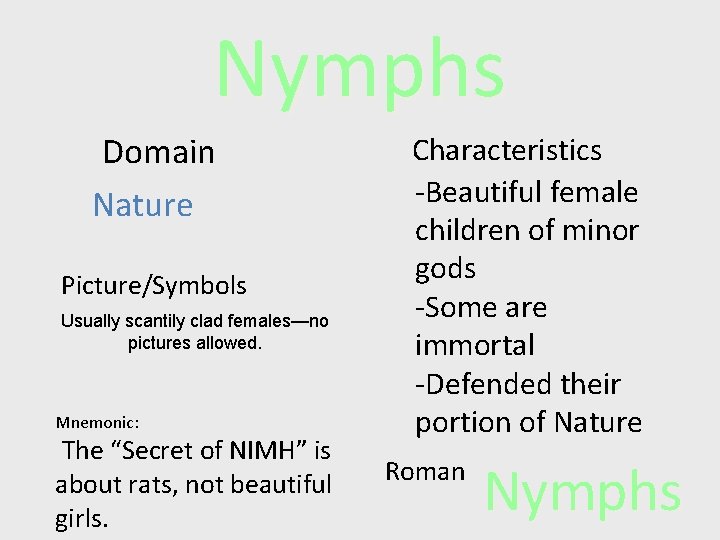 Nymphs

Domain

Nature

Picture/Symbols

Usually scantily clad females—no pictures allowed.

Mnemonic:

The “Secret of NIMH” is about rats, not beautiful girls.

Characteristics

-Beautiful female children of minor gods

-Some are immortal

-Defended their portion of Nature

Roman Nymphs